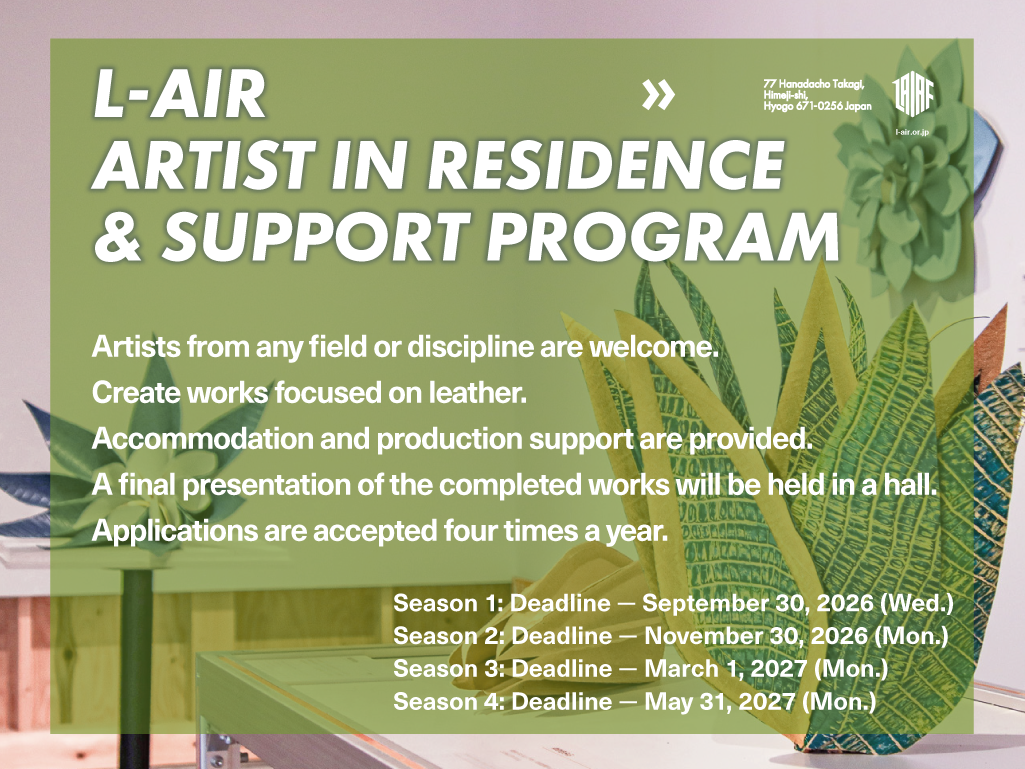 L-AIR
ARTIST IN RESIDENCE
& SUPPORT PROGRAM

»

77 Hanadacho Takagi, Himeji-shi, Hyogo 671-0256 Japan

LAIRF

l-air.or.jp

Artists from any field or discipline are welcome.
Create works focused on leather.
Accommodation and production support are provided.
A final presentation of the completed works will be held in a hall.
Applications are accepted four times a year.

Season 1: Deadline — September 30, 2026 (Wed.)
Season 2: Deadline — November 30, 2026 (Mon.)
Season 3: Deadline — March 1, 2027 (Mon.)
Season 4: Deadline — May 31, 2027 (Mon.)